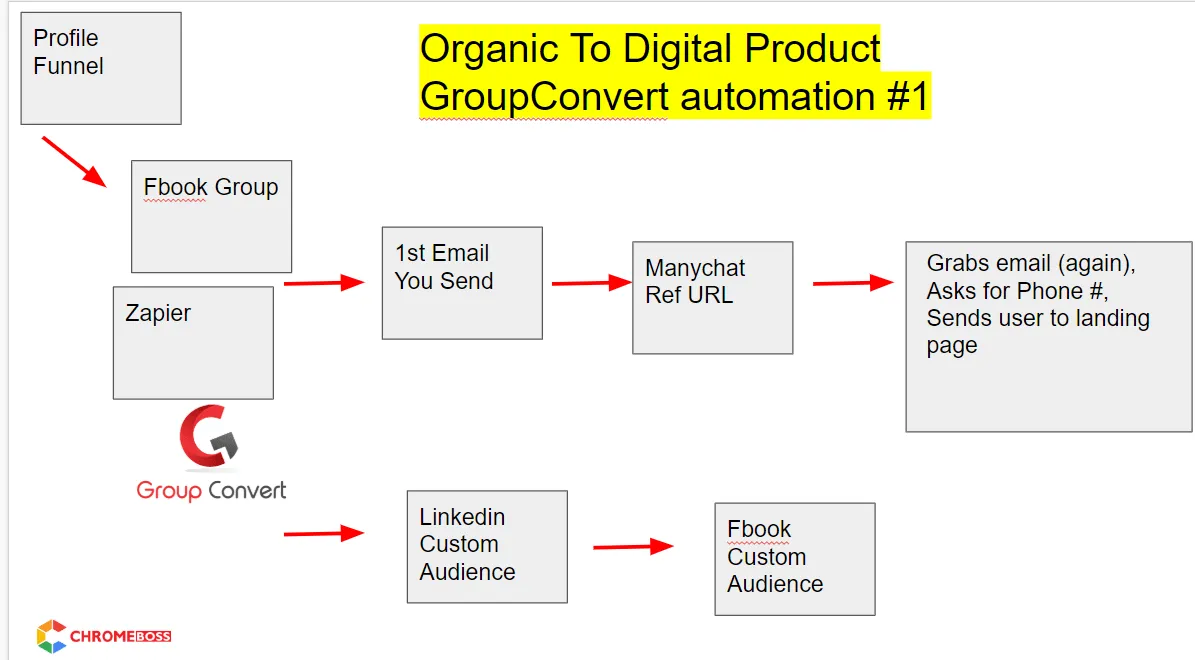 Organic To Digital Product
GroupConvert automation #1

Profile Funnel

Fbook Group

Zapier

Group Convert

1st Email You Send

Manychat Ref URL

Grabs email (again), Asks for Phone #, Sends user to landing page

Linkedin Custom Audience

Fbook Custom Audience

CHROMEBOSS